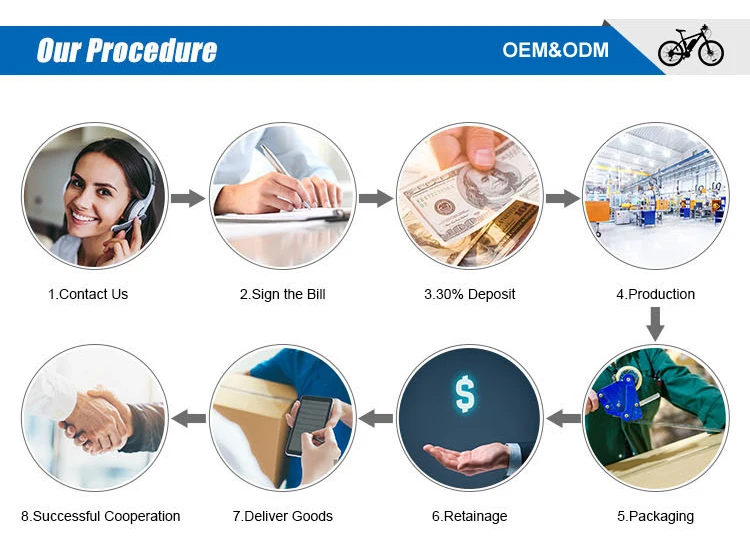 Our Procedure

OEM&ODM

1.Contact Us

2.Sign the Bill

3.30% Deposit

4.Production

5.Packaging

6.Retainage

7.Deliver Goods

8.Successful Cooperation